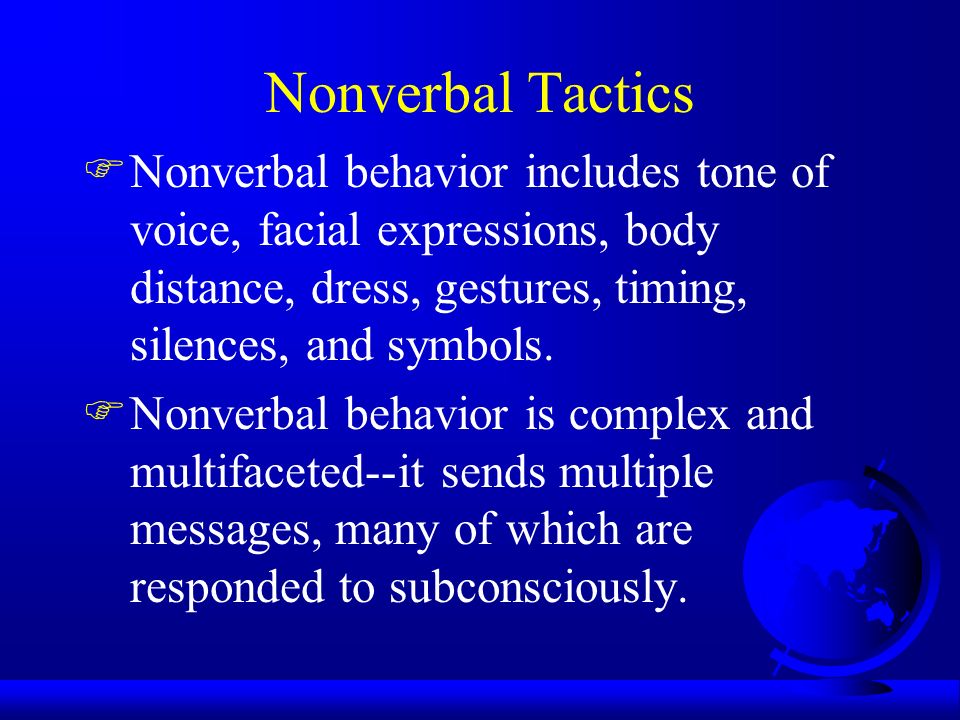 Nonverbal Tactics

☞ Nonverbal behavior includes tone of voice, facial expressions, body distance, dress, gestures, timing, silences, and symbols.

☞ Nonverbal behavior is complex and multifaceted--it sends multiple messages, many of which are responded to subconsciously.